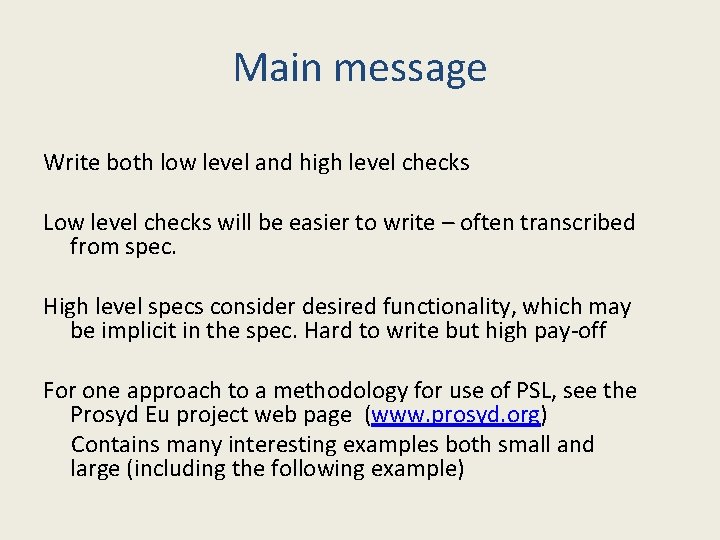 Main message

Write both low level and high level checks

Low level checks will be easier to write – often transcribed from spec.

High level specs consider desired functionality, which may be implicit in the spec. Hard to write but high pay-off

For one approach to a methodology for use of PSL, see the Prosyd Eu project web page (www.prosyd.org)
Contains many interesting examples both small and large (including the following example)